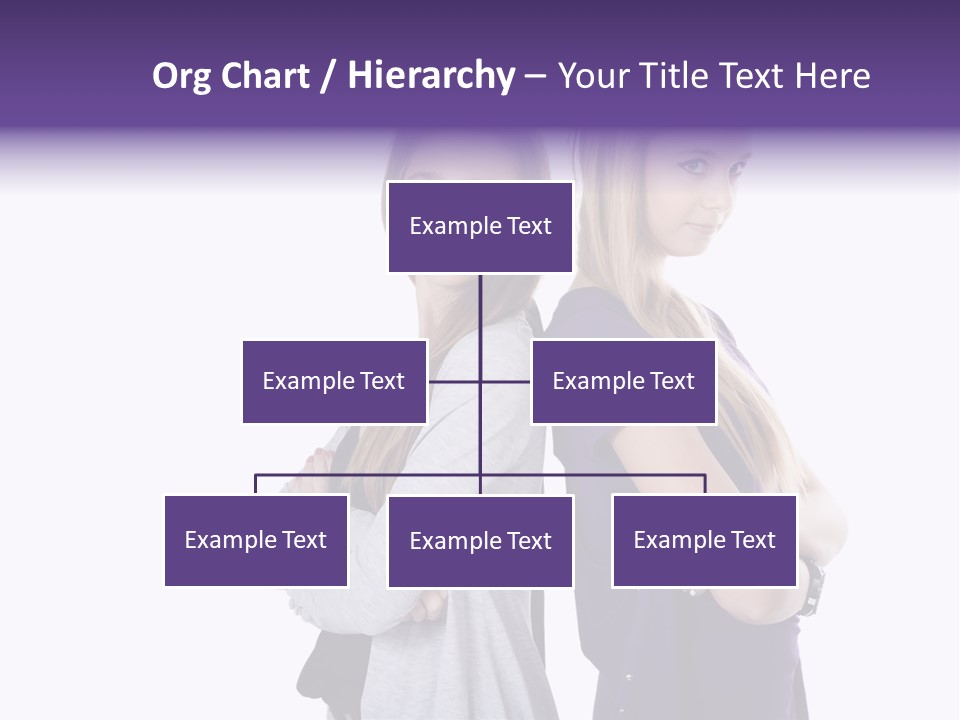 Org Chart / Hierarchy – Your Title Text Here

Example Text

Example Text

Example Text

Example Text

Example Text

Example Text